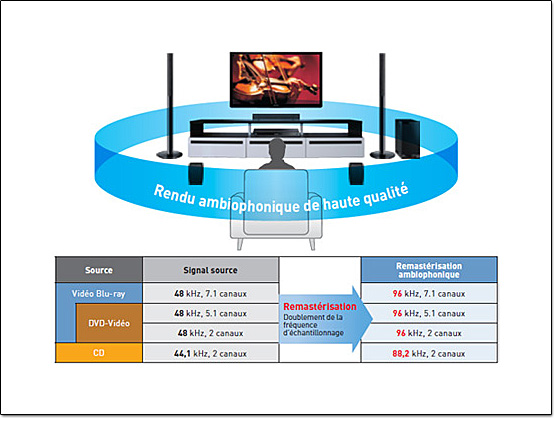 Rendu ambiophonique de haute qualité

| Source | Signal source | | Remastérisation ambiophonique |
|---|---|---|---|
| Vidéo Blu-ray | 48 kHz, 7.1 canaux | Remastérisation Doublement de la fréquence d'échantillonnage | 96 kHz, 7.1 canaux |
| DVD-Vidéo | 48 kHz, 5.1 canaux | | 96 kHz, 5.1 canaux |
| | 48 kHz, 2 canaux | | 96 kHz, 2 canaux |
| CD | 44,1 kHz, 2 canaux | | 88,2 kHz, 2 canaux |